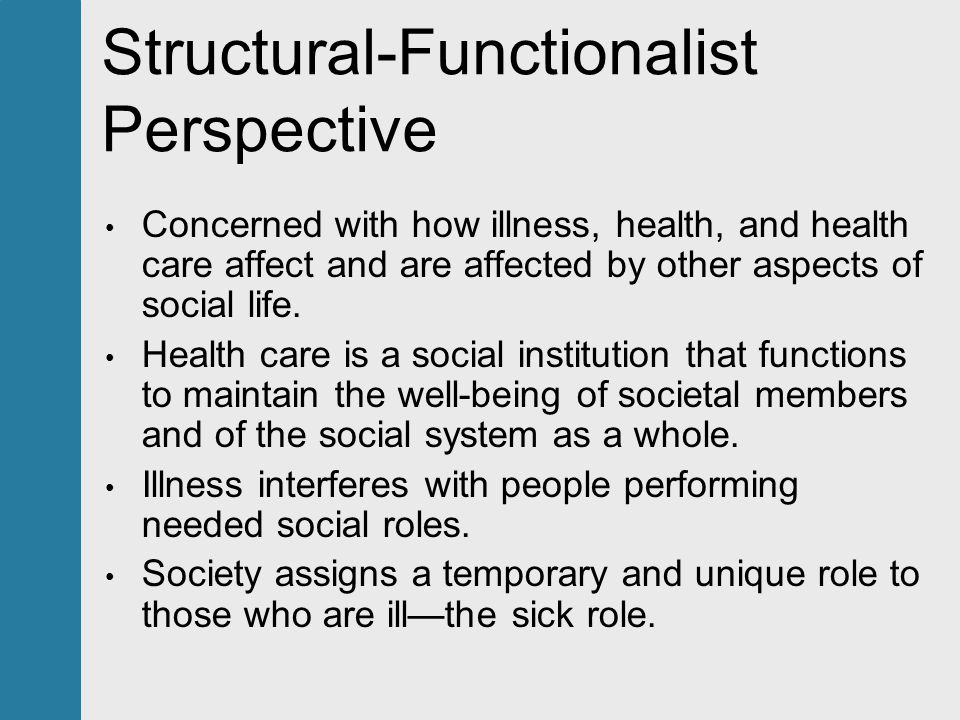 Structural-Functionalist Perspective

• Concerned with how illness, health, and health care affect and are affected by other aspects of social life.
• Health care is a social institution that functions to maintain the well-being of societal members and of the social system as a whole.
• Illness interferes with people performing needed social roles.
• Society assigns a temporary and unique role to those who are ill—the sick role.